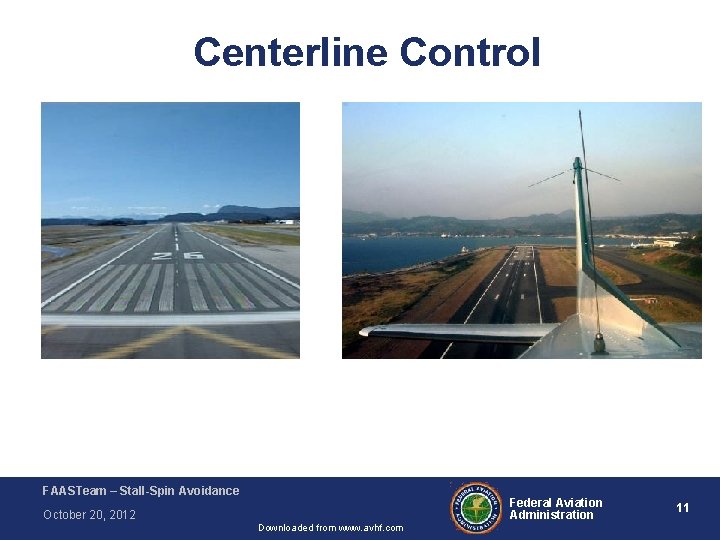 Centerline Control

26

FAASTeam – Stall-Spin Avoidance
October 20, 2012

Downloaded from www.avhf.com

FEDERAL AVIATION ADMINISTRATION

Federal Aviation Administration

11